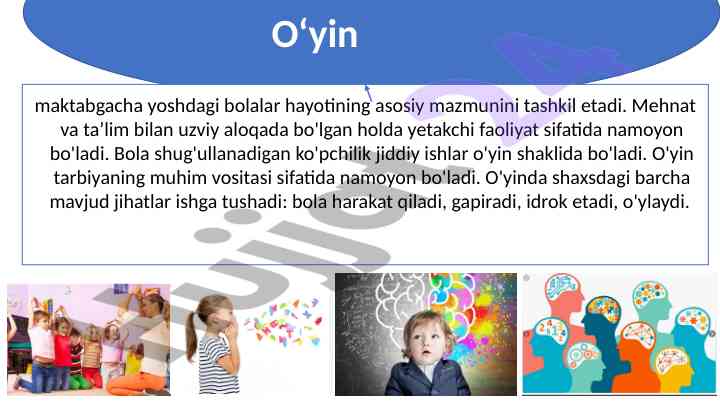 O‘yin

maktabgacha yoshdagi bolalar hayotining asosiy mazmunini tashkil etadi. Mehnat va ta’lim bilan uzviy aloqada bo'lgan holda yetakchi faoliyat sifatida namoyon bo'ladi. Bola shug'ullanadigan ko'pchilik jiddiy ishlar o'yin shaklida bo'ladi. O'yin tarbiyaning muhim vositasi sifatida namoyon bo'ladi. O'yinda shaxsdagi barcha mavjud jihatlar ishga tushadi: bola harakat qiladi, gapiradi, idrok etadi, o'ylaydi.